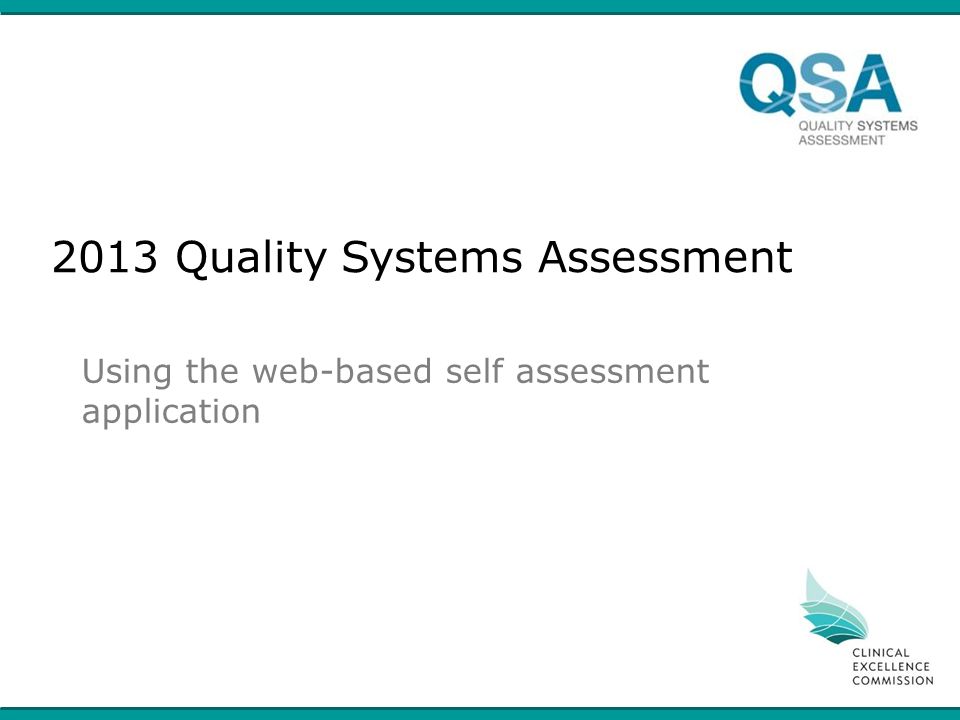 QSA
QUALITY SYSTEMS ASSESSMENT

2013 Quality Systems Assessment

Using the web-based self assessment application

CLINICAL EXCELLENCE COMMISSION